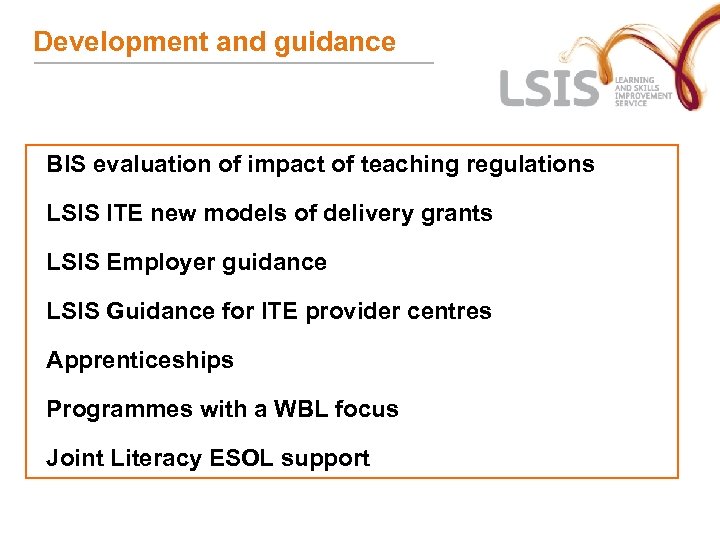 Development and guidance

LSIS LEARNING AND SKILLS IMPROVEMENT SERVICE

BIS evaluation of impact of teaching regulations

LSIS ITE new models of delivery grants

LSIS Employer guidance

LSIS Guidance for ITE provider centres

Apprenticeships

Programmes with a WBL focus

Joint Literacy ESOL support